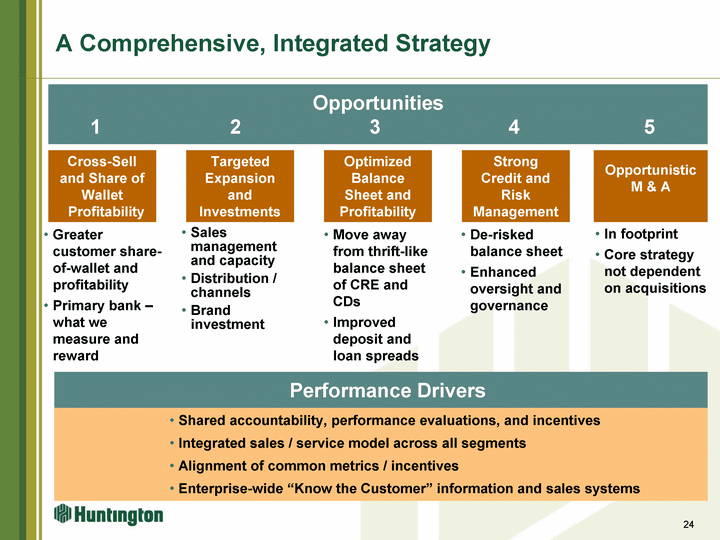 A Comprehensive, Integrated Strategy

Opportunities

1

Cross-Sell and Share of Wallet Profitability

• Greater customer share-of-wallet and profitability
• Primary bank – what we measure and reward

2

Targeted Expansion and Investments

• Sales management and capacity
• Distribution / channels
• Brand investment

3

Optimized Balance Sheet and Profitability

• Move away from thrift-like balance sheet of CRE and CDs
• Improved deposit and loan spreads

4

Strong Credit and Risk Management

• De-risked balance sheet
• Enhanced oversight and governance

5

Opportunistic M & A

• In footprint
• Core strategy not dependent on acquisitions

Performance Drivers

• Shared accountability, performance evaluations, and incentives
• Integrated sales / service model across all segments
• Alignment of common metrics / incentives
• Enterprise-wide “Know the Customer” information and sales systems

Huntington

24